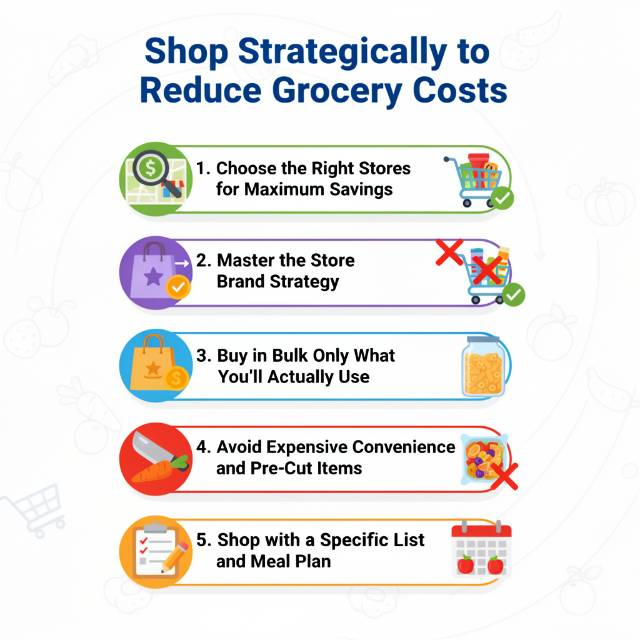 Shop Strategically to Reduce Grocery Costs

1. Choose the Right Stores for Maximum Savings

2. Master the Store Brand Strategy

3. Buy in Bulk Only What You'll Actually Use

4. Avoid Expensive Convenience and Pre-Cut Items

5. Shop with a Specific List and Meal Plan